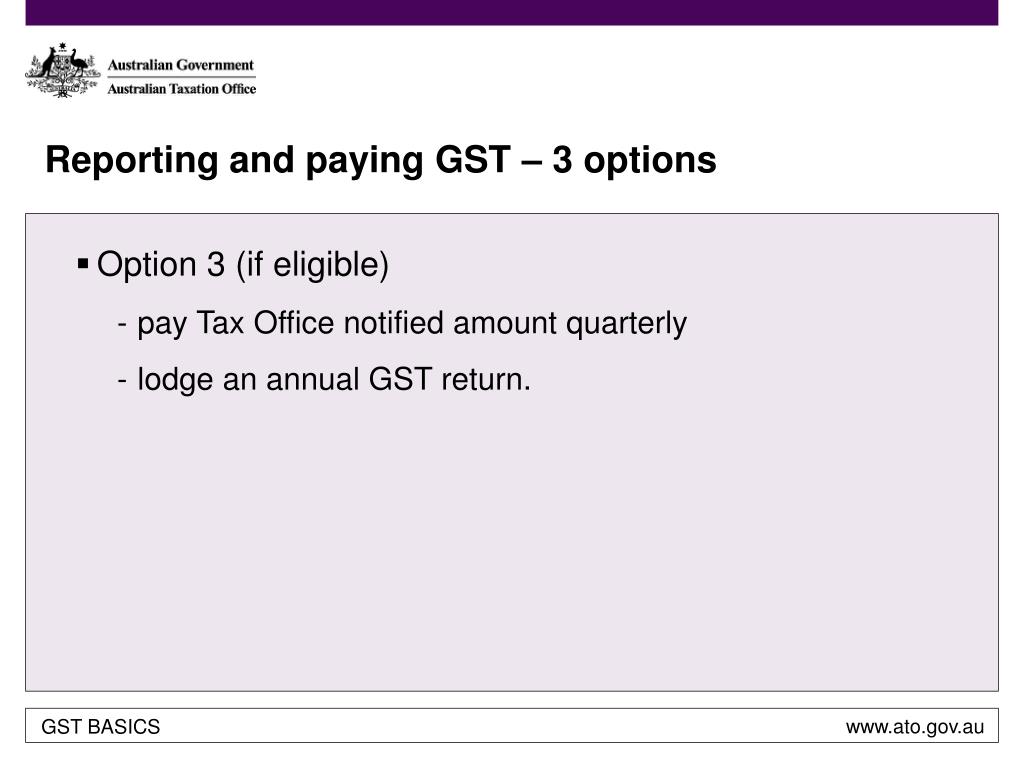 Australian Government
Australian Taxation Office

Reporting and paying GST – 3 options

▪ Option 3 (if eligible)

- pay Tax Office notified amount quarterly

- lodge an annual GST return.

GST BASICS

www.ato.gov.au